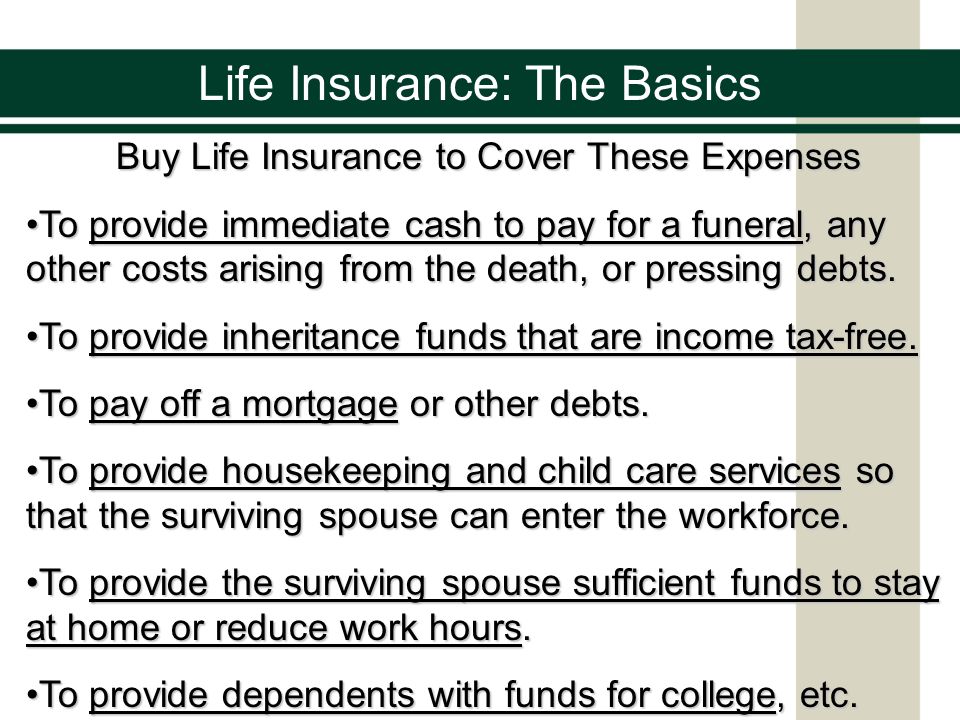 Life Insurance: The Basics

Buy Life Insurance to Cover These Expenses

•To provide immediate cash to pay for a funeral, any other costs arising from the death, or pressing debts.

•To provide inheritance funds that are income tax-free.

•To pay off a mortgage or other debts.

•To provide housekeeping and child care services so that the surviving spouse can enter the workforce.

•To provide the surviving spouse sufficient funds to stay at home or reduce work hours.

•To provide dependents with funds for college, etc.